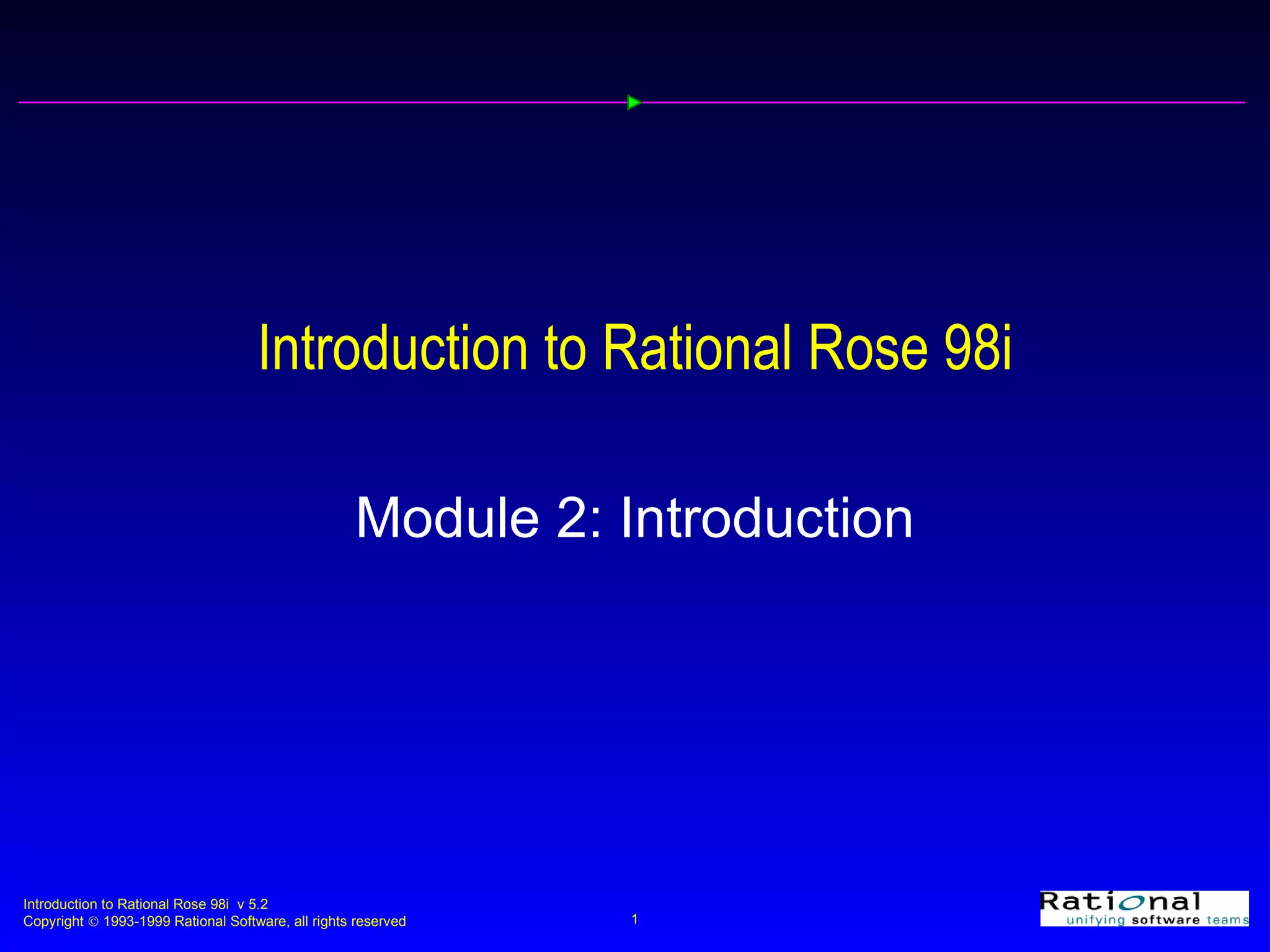 Introduction to Rational Rose 98i

Module 2: Introduction

Introduction to Rational Rose 98i v 5.2
Copyright © 1993-1999 Rational Software, all rights reserved

1

Rational
unifying software teams